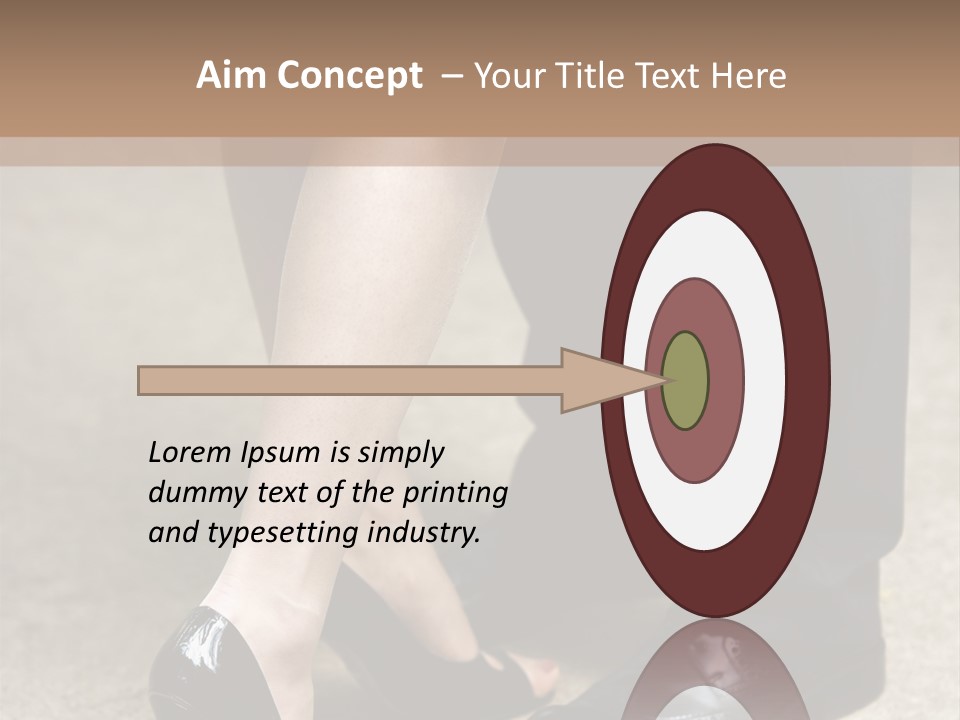 Aim Concept – Your Title Text Here

Lorem Ipsum is simply dummy text of the printing and typesetting industry.